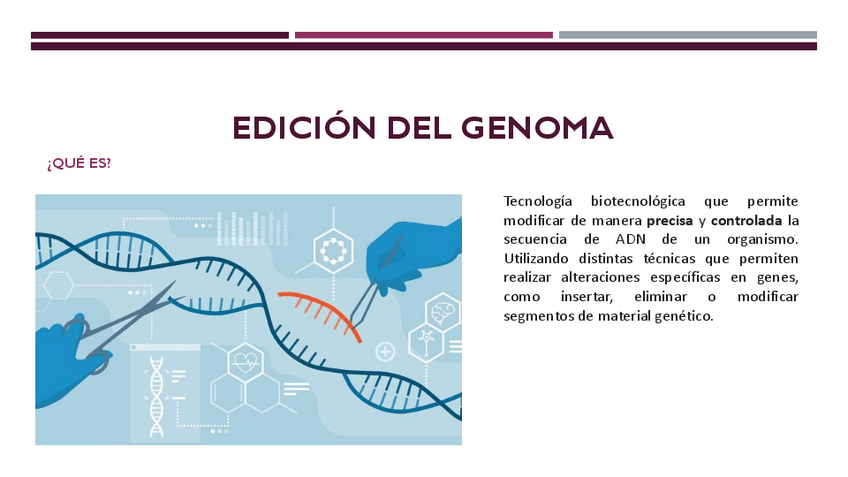 EDICIÓN DEL GENOMA

¿QUÉ ES?

Tecnología biotecnológica que permite modificar de manera precisa y controlada la secuencia de ADN de un organismo. Utilizando distintas técnicas que permiten realizar alteraciones específicas en genes, como insertar, eliminar o modificar segmentos de material genético.